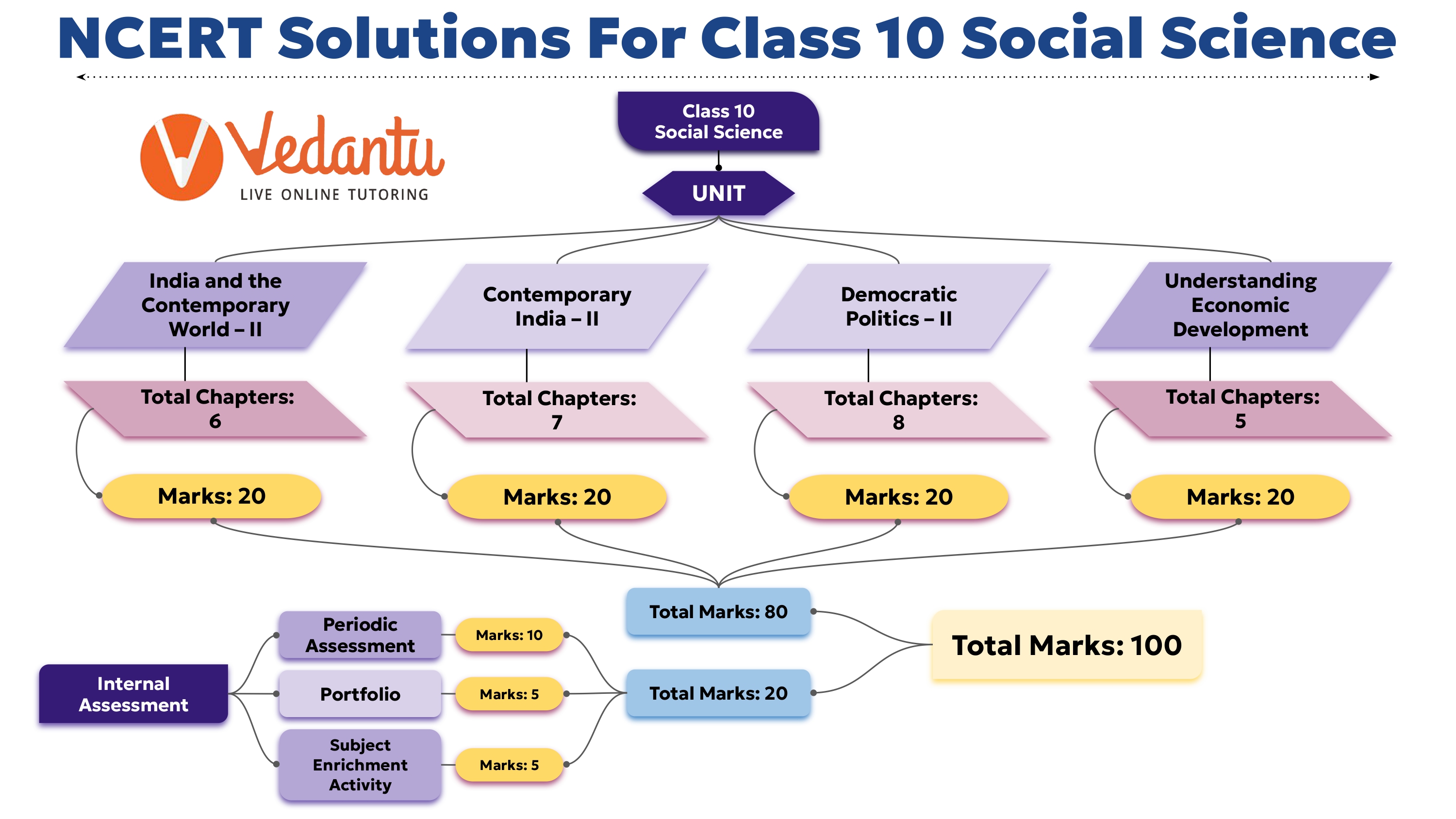 NCERT Solutions For Class 10 Social Science

Vedantu
LIVE ONLINE TUTORING

Class 10
Social Science

UNIT

India and the Contemporary World – II

Total Chapters: 6

Marks: 20

Contemporary India – II

Total Chapters: 7

Marks: 20

Democratic Politics – II

Total Chapters: 8

Marks: 20

Understanding Economic Development

Total Chapters: 5

Marks: 20

Total Marks: 80

Internal Assessment

Periodic Assessment

Marks: 10

Portfolio

Marks: 5

Subject Enrichment Activity

Marks: 5

Total Marks: 20

Total Marks: 100